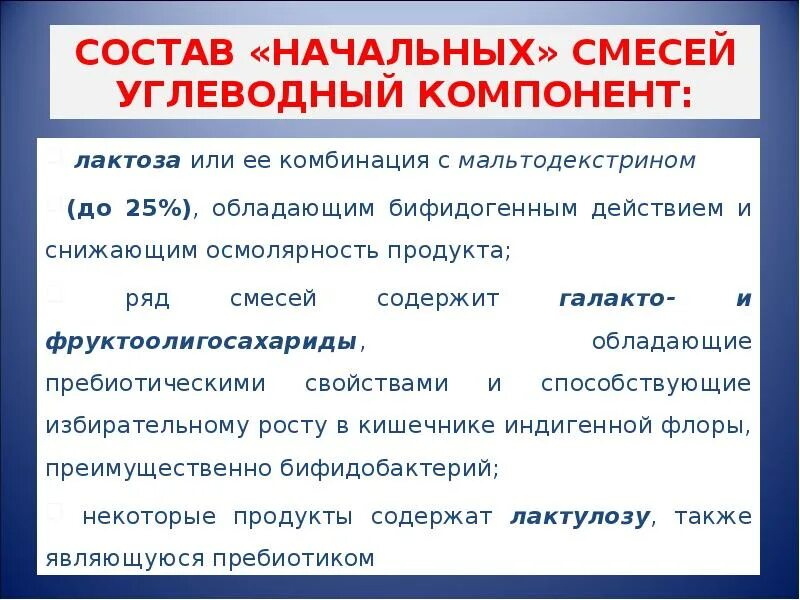 СОСТАВ «НАЧАЛЬНЫХ» СМЕСЕЙ УГЛЕВОДНЫЙ КОМПОНЕНТ:

лактоза или ее комбинация с мальтодекстрином

(до 25%), обладающим бифидогенным действием и снижающим осмолярность продукта;

ряд смесей содержит галакто- и фруктоолигосахариды, обладающие пребиотическими свойствами и способствующие избирательному росту в кишечнике индигенной флоры, преимущественно бифидобактерий;

некоторые продукты содержат лактулозу, также являющуюся пребиотиком